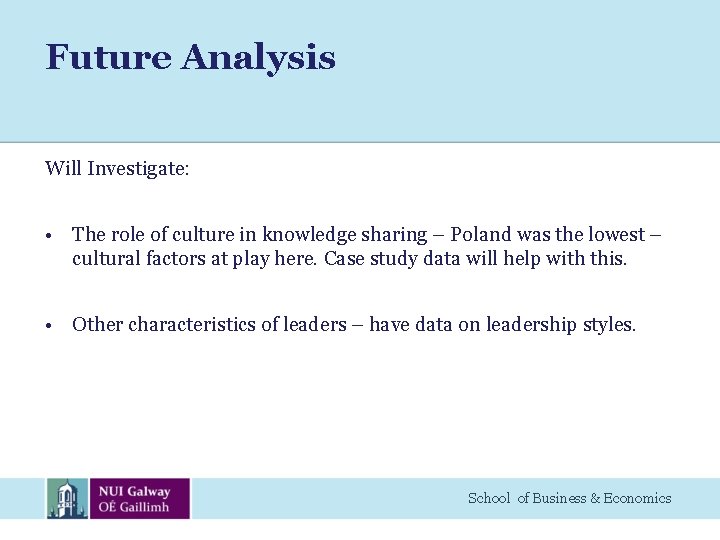 Future Analysis

Will Investigate:

• The role of culture in knowledge sharing – Poland was the lowest – cultural factors at play here. Case study data will help with this.

• Other characteristics of leaders – have data on leadership styles.

NUI Galway
OÉ Gaillimh

School of Business & Economics